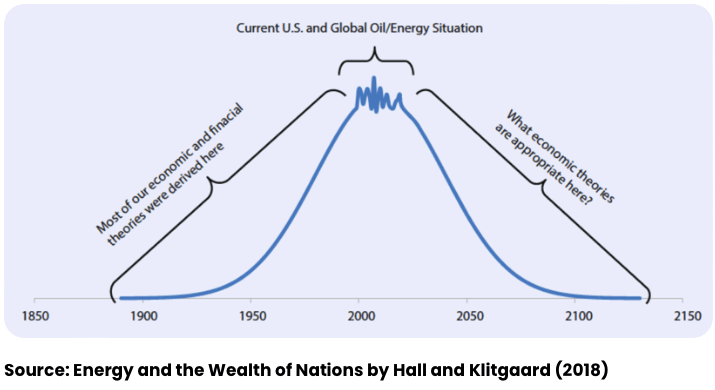 Current U.S. and Global Oil/Energy Situation

Most of our economic and finacial theories were derived here

What economic theories are appropriate here?

1850
1900
1950
2000
2050
2100
2150

Source: Energy and the Wealth of Nations by Hall and Klitgaard (2018)